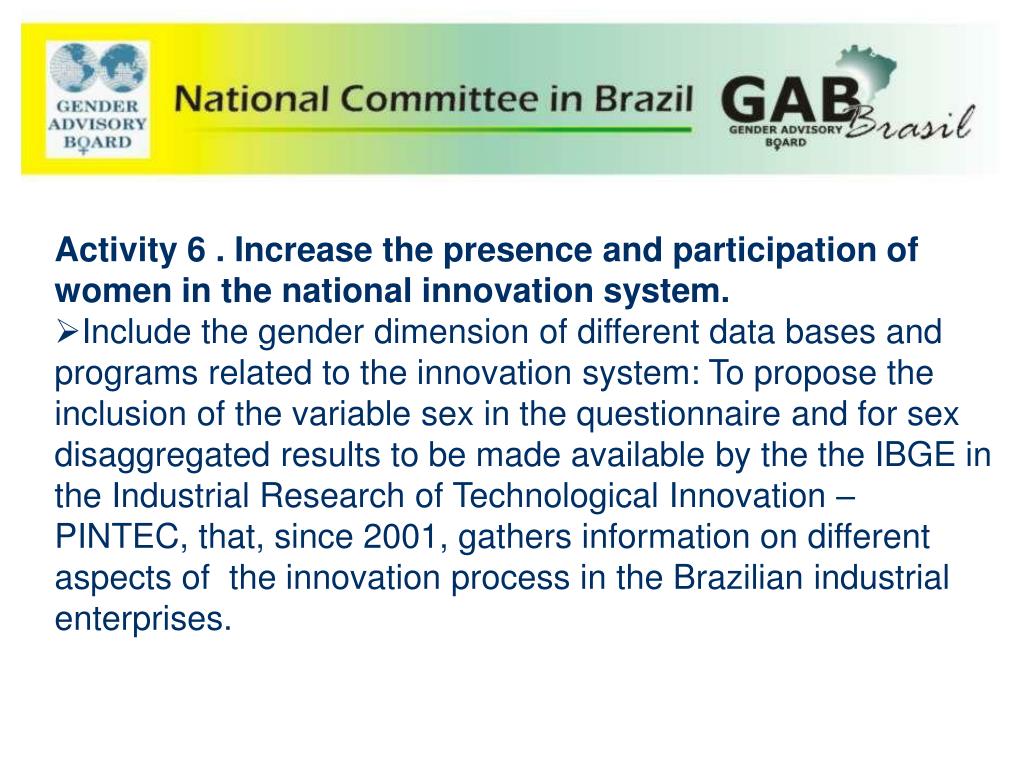 GENDER ADVISORY BOARD

National Committee in Brazil

GAB Brasil
GENDER ADVISORY BOARD

Activity 6 . Increase the presence and participation of women in the national innovation system.

➢Include the gender dimension of different data bases and programs related to the innovation system: To propose the inclusion of the variable sex in the questionnaire and for sex disaggregated results to be made available by the the IBGE in the Industrial Research of Technological Innovation – PINTEC, that, since 2001, gathers information on different aspects of the innovation process in the Brazilian industrial enterprises.